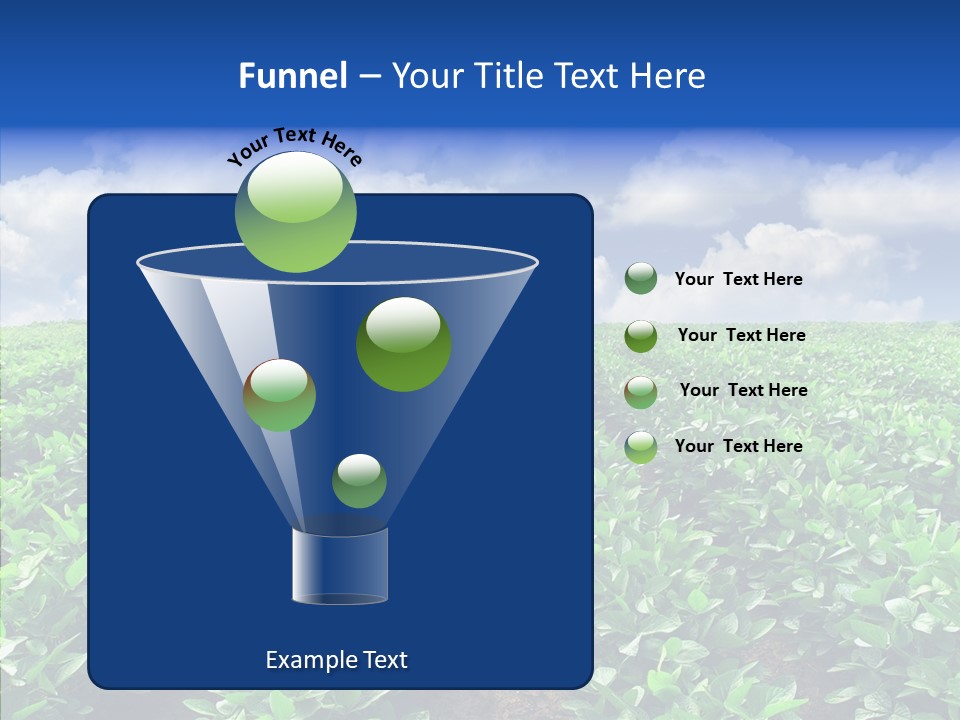 Funnel – Your Title Text Here

Your Text Here

Your  Text Here

Your  Text Here

Your  Text Here

Your  Text Here

Example Text